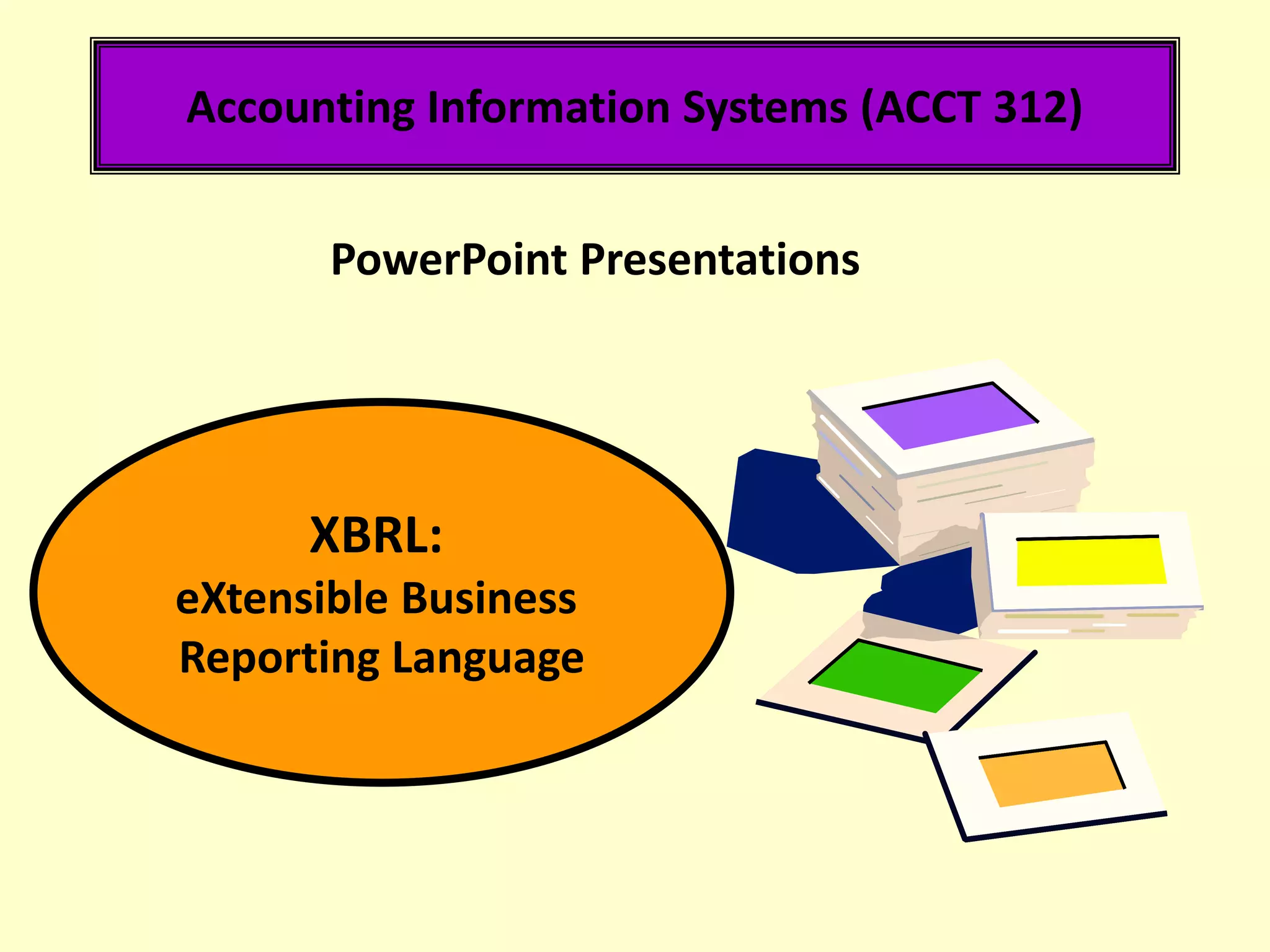 Accounting Information Systems (ACCT 312)

PowerPoint Presentations

XBRL:
eXtensible Business Reporting Language